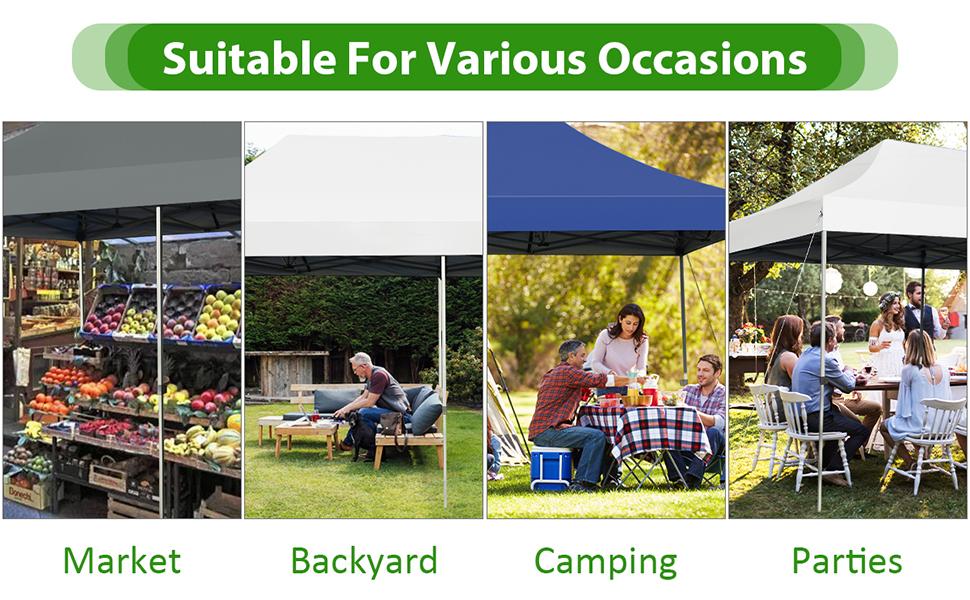 Suitable For Various Occasions

Market Backyard Camping Parties